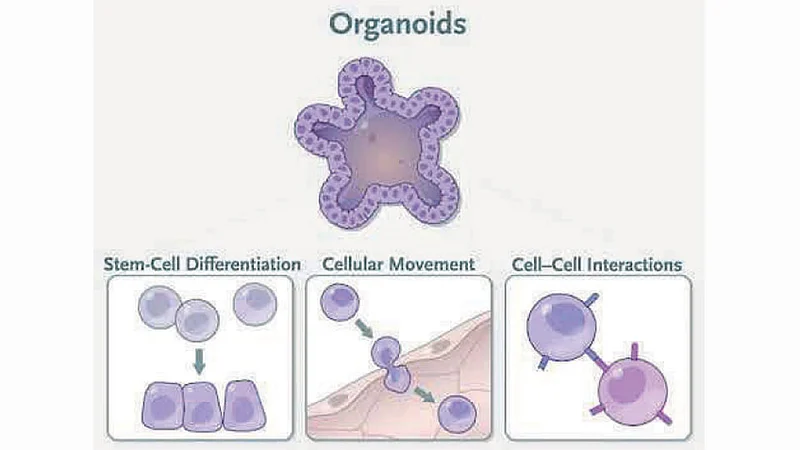 Organoids

Stem-Cell Differentiation

Cellular Movement

Cell–Cell Interactions